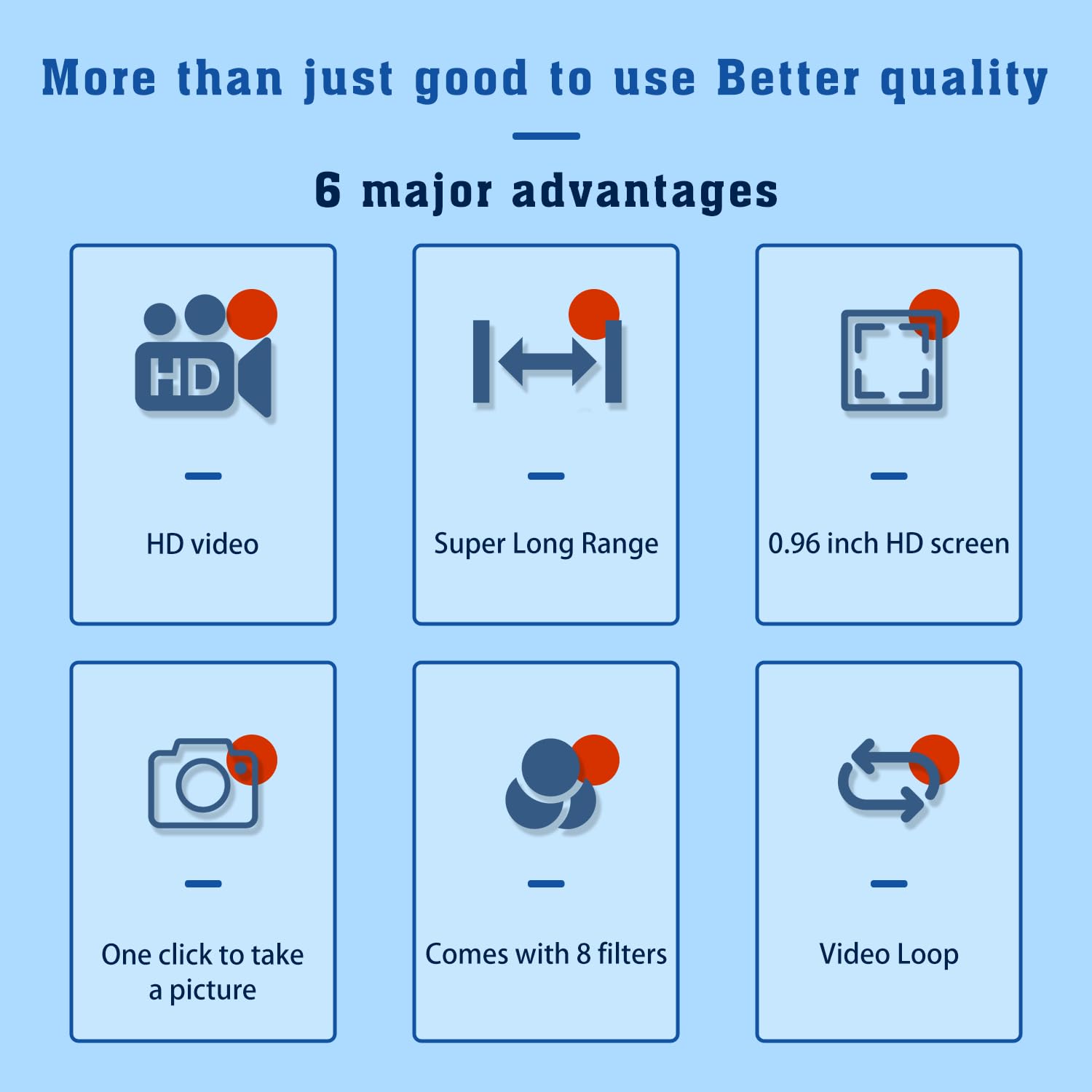 More than just good to use Better quality

6 major advantages

HD

HD video

Super Long Range

0.96 inch HD screen

One click to take a picture

Comes with 8 filters

Video Loop